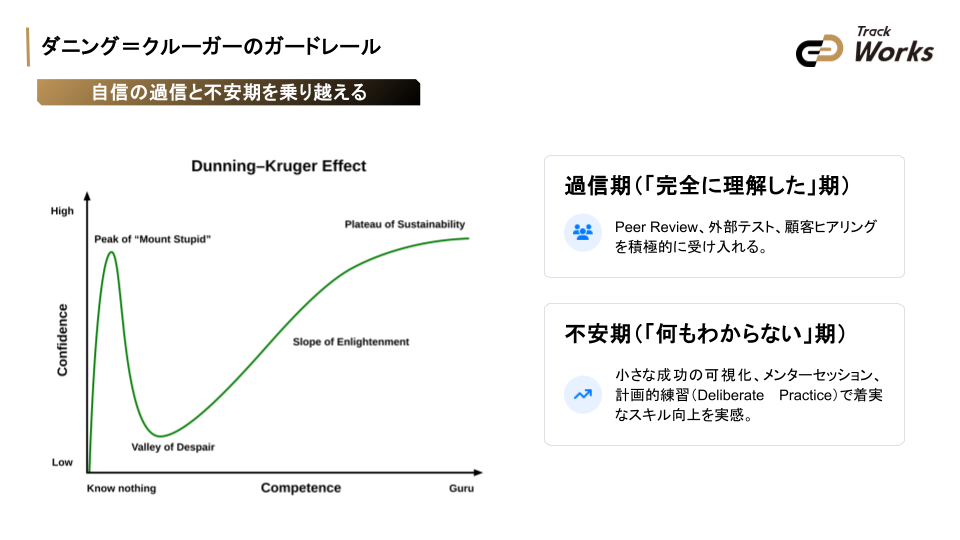 ダニング＝クルーガーのガードレール

Track Works

自信の過信と不安期を乗り越える

Dunning–Kruger Effect

High

Peak of "Mount Stupid"

Plateau of Sustainability

Confidence

Slope of Enlightenment

Valley of Despair

Low

Know nothing

Competence

Guru

過信期（「完全に理解した」期）

Peer Review、外部テスト、顧客ヒアリングを積極的に受け入れる。

不安期（「何もわからない」期）

小さな成功の可視化、メンターセッション、計画的練習（Deliberate Practice）で着実なスキル向上を実感。